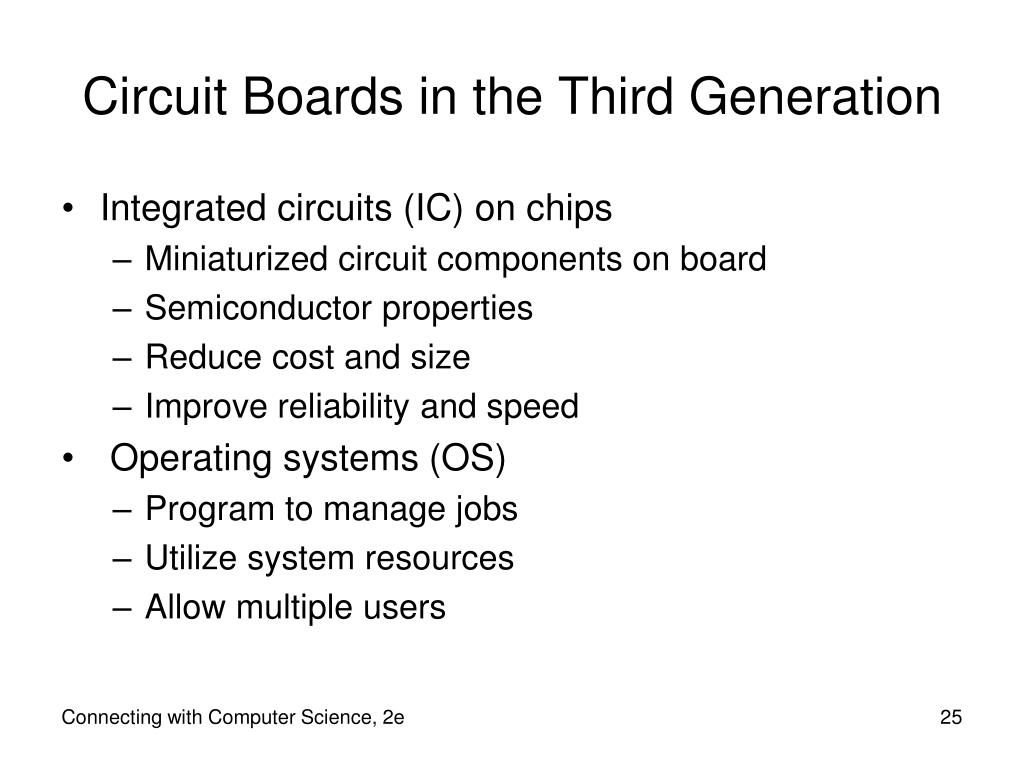 Circuit Boards in the Third Generation

• Integrated circuits (IC) on chips
– Miniaturized circuit components on board
– Semiconductor properties
– Reduce cost and size
– Improve reliability and speed
• Operating systems (OS)
– Program to manage jobs
– Utilize system resources
– Allow multiple users

Connecting with Computer Science, 2e

25